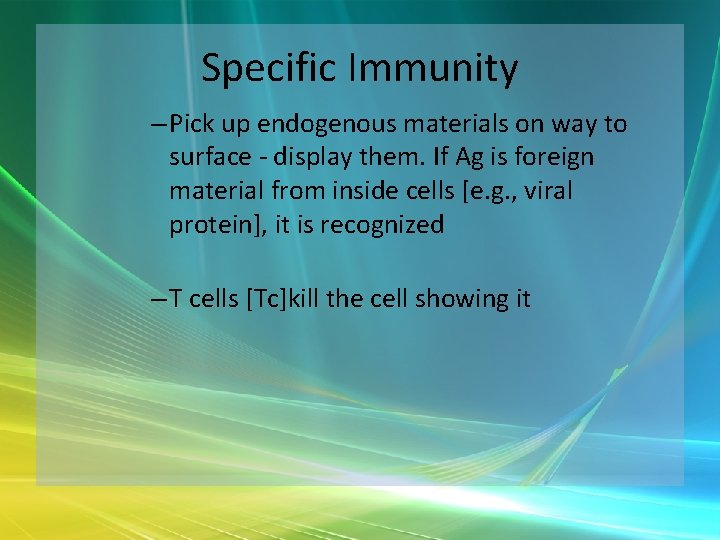 Specific Immunity

–Pick up endogenous materials on way to surface - display them. If Ag is foreign material from inside cells [e.g., viral protein], it is recognized

–T cells [Tc]kill the cell showing it